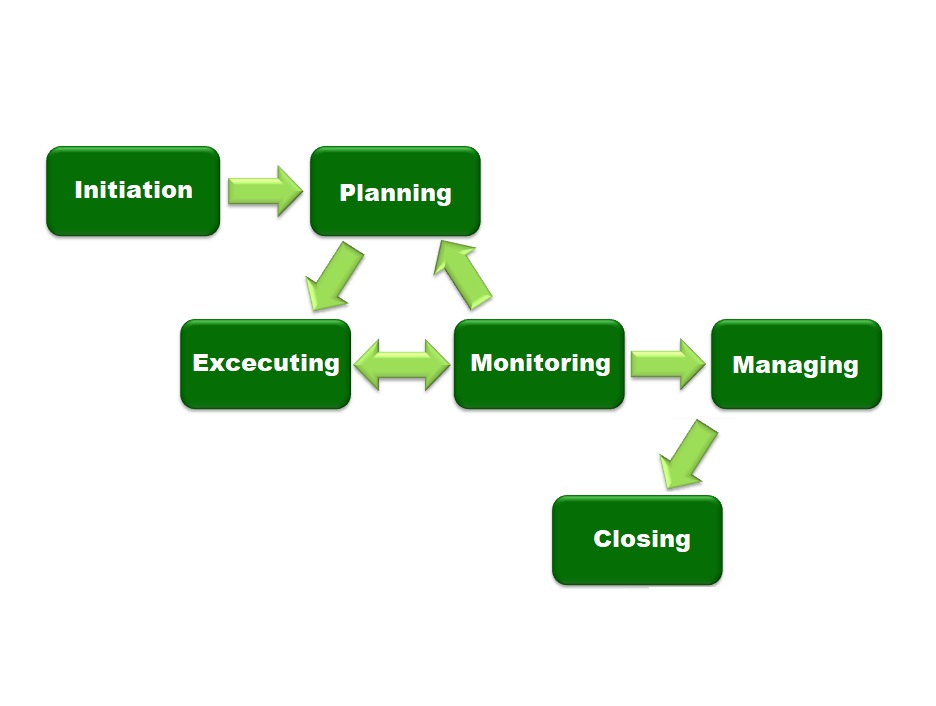 Initiation

Planning

Excecuting

Monitoring

Managing

Closing